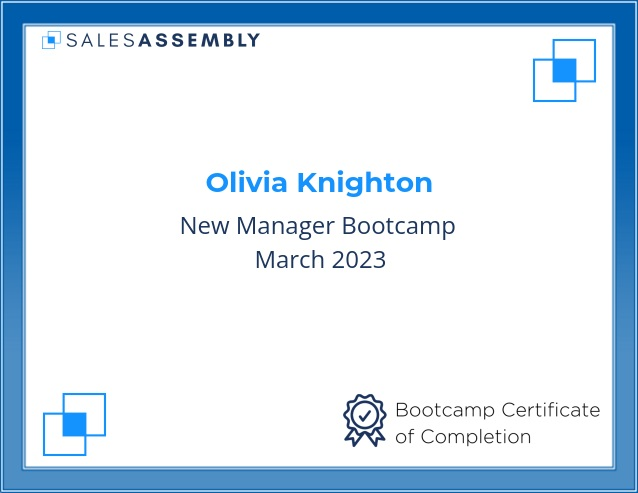 SALESASSEMBLY

Olivia Knighton

New Manager Bootcamp
March 2023

Bootcamp Certificate of Completion